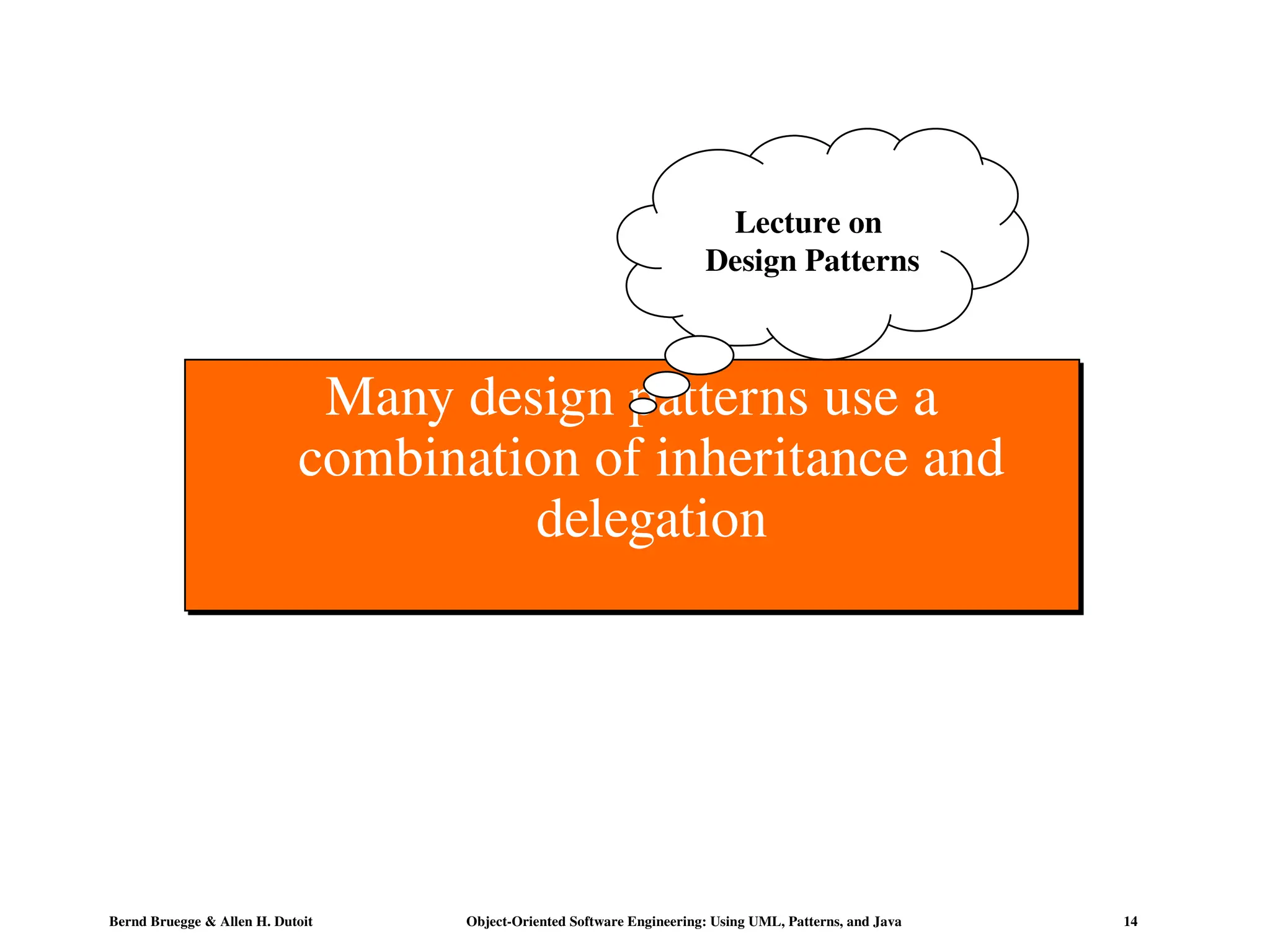 Lecture on
Design Patterns

Many design patterns use a combination of inheritance and delegation

Bernd Bruegge & Allen H. Dutoit

Object-Oriented Software Engineering: Using UML, Patterns, and Java

14